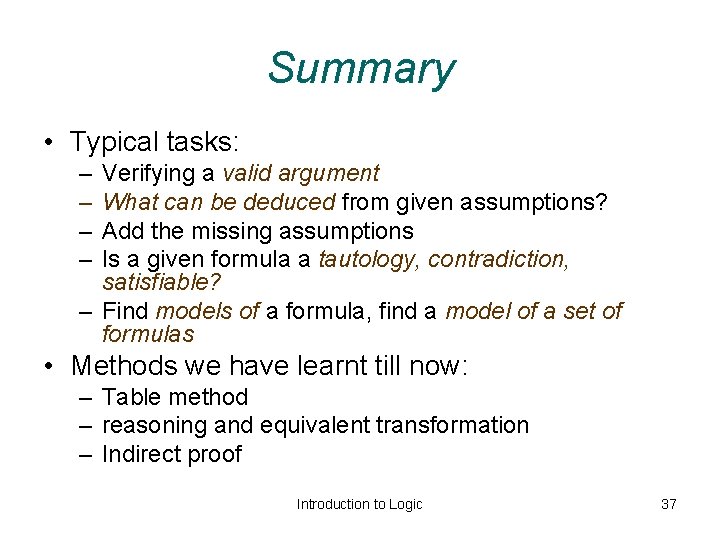 Summary

• Typical tasks:
– Verifying a valid argument
– What can be deduced from given assumptions?
– Add the missing assumptions
– Is a given formula a tautology, contradiction, satisfiable?
– Find models of a formula, find a model of a set of formulas

• Methods we have learnt till now:
– Table method
– reasoning and equivalent transformation
– Indirect proof

Introduction to Logic

37